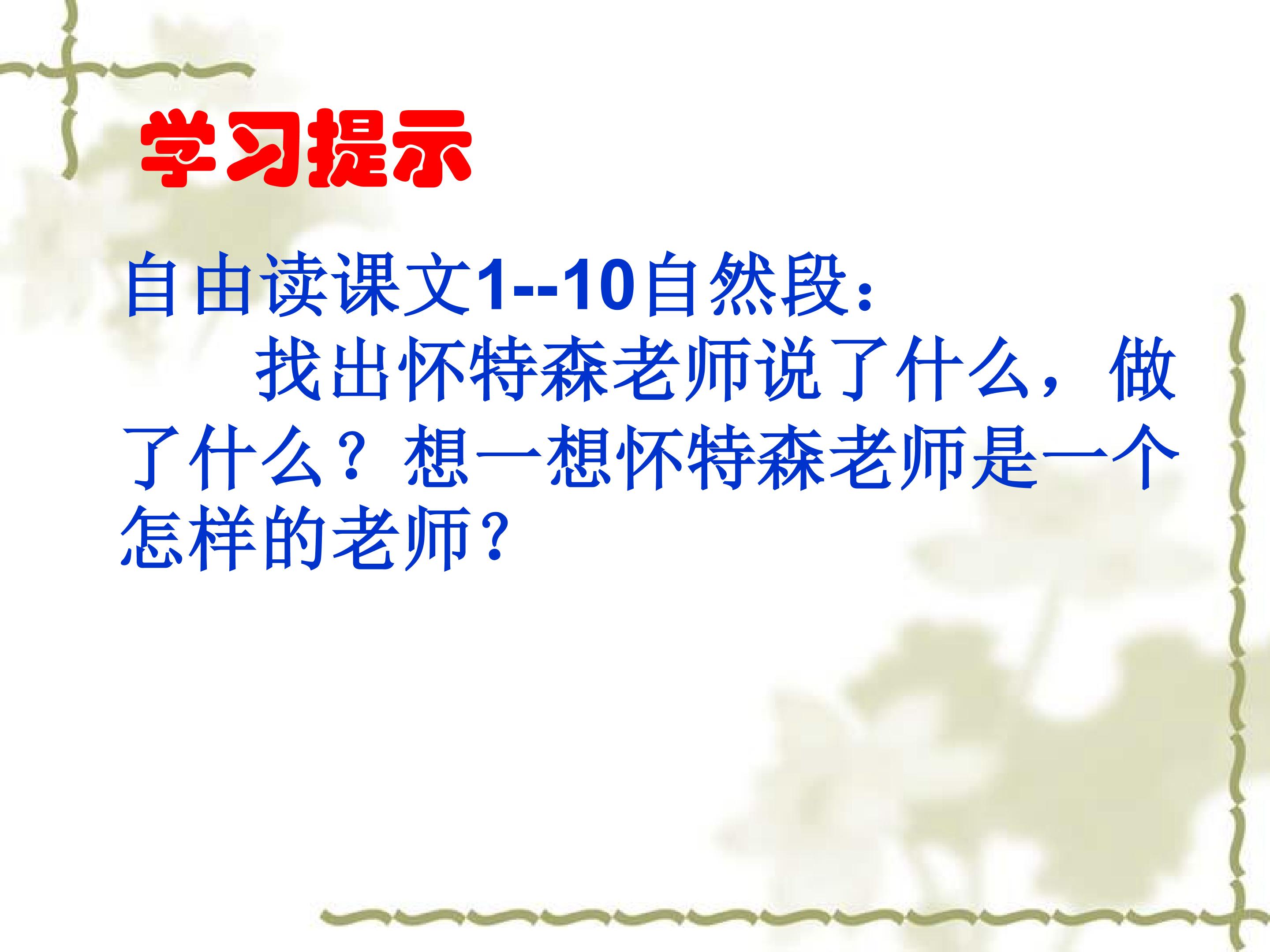 学习提示

自由读课文1--10自然段：

找出怀特森老师说了什么，做了什么？想一想怀特森老师是一个怎样的老师？